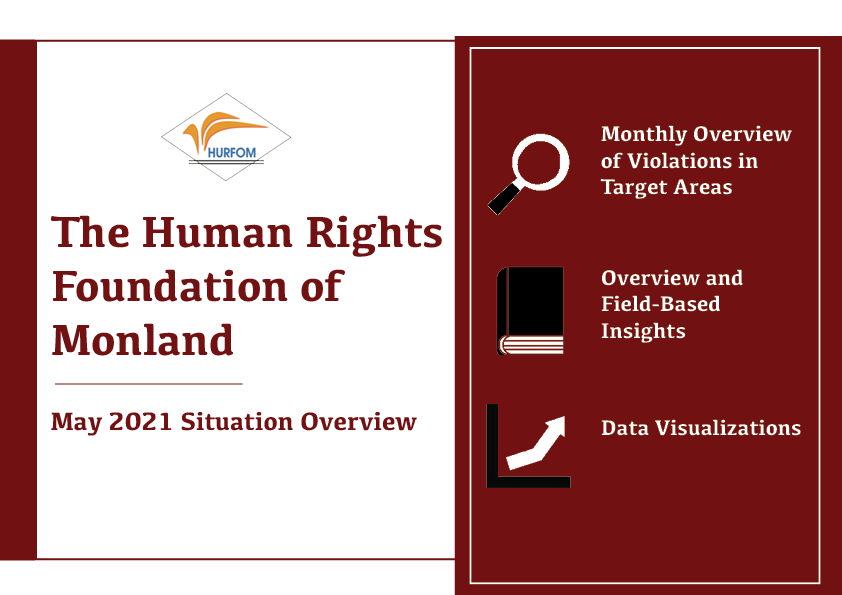 HURFOM

The Human Rights Foundation of Monland

May 2021 Situation Overview

Monthly Overview of Violations in Target Areas

Overview and Field-Based Insights

Data Visualizations